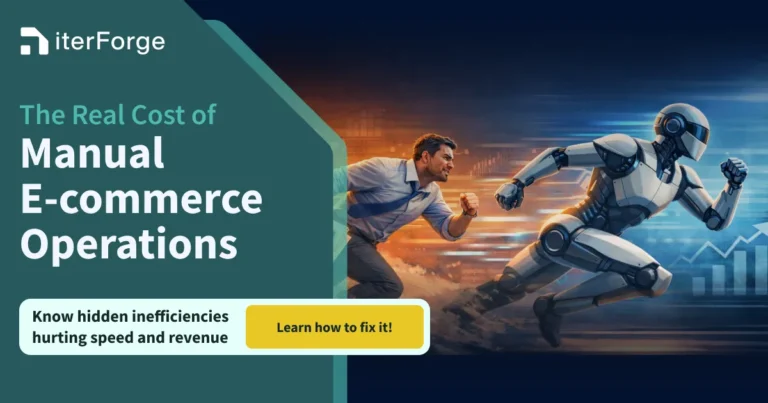 iterForge

The Real Cost of
Manual E-commerce Operations

Know hidden inefficiencies hurting speed and revenue

Learn how to fix it!